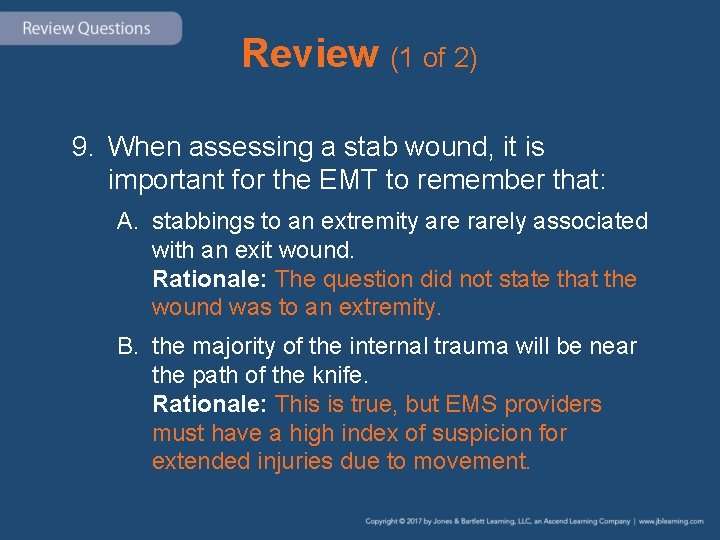 Review Questions

Review (1 of 2)

9. When assessing a stab wound, it is important for the EMT to remember that:

A. stabbings to an extremity are rarely associated with an exit wound.
Rationale: The question did not state that the wound was to an extremity.

B. the majority of the internal trauma will be near the path of the knife.
Rationale: This is true, but EMS providers must have a high index of suspicion for extended injuries due to movement.

Copyright © 2017 by Jones & Bartlett Learning, LLC, an Ascend Learning Company | www.jblearning.com